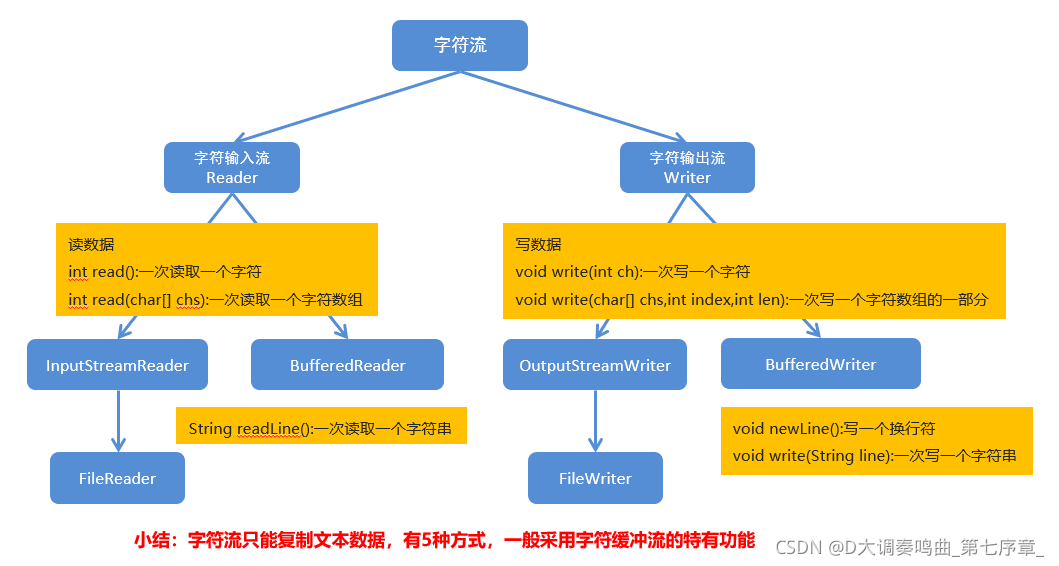 字符流

字符输入流
Reader

字符输出流
Writer

读数据
int read():一次读取一个字符
int read(char[] chs):一次读取一个字符数组

写数据
void write(int ch):一次写一个字符
void write(char[] chs,int index,int len):一次写一个字符数组的一部分

InputStreamReader

BufferedReader

OutputStreamWriter

BufferedWriter

String readLine():一次读取一个字符串

void newLine():写一个换行符
void write(String line):一次写一个字符串

FileReader

FileWriter

小结：字符流只能复制文本数据，有5种方式，一般采用字符缓冲流的特有功能

CSDN @D大调奏鸣曲_第七序章_